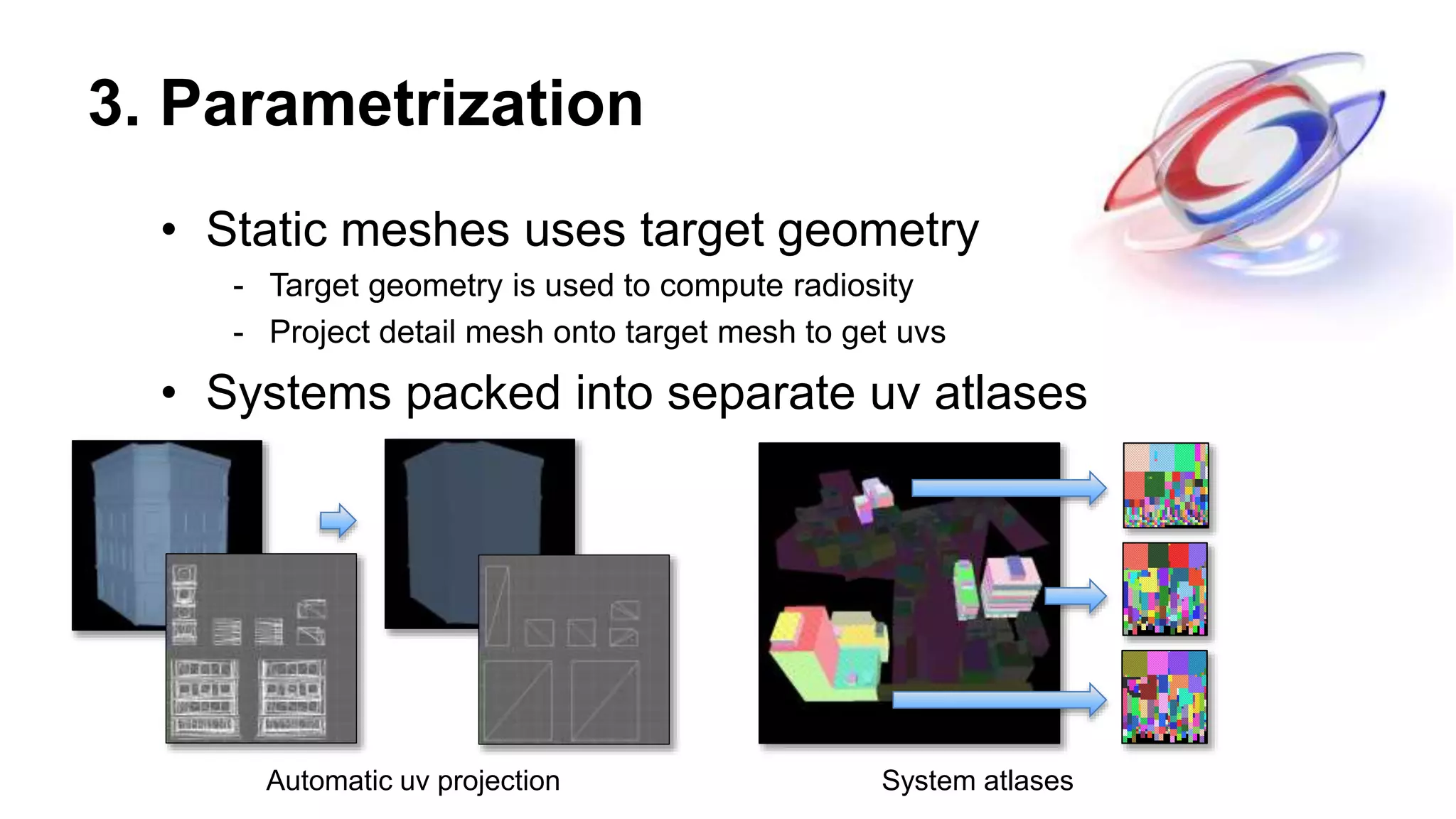 3. Parametrization

• Static meshes uses target geometry
- Target geometry is used to compute radiosity
- Project detail mesh onto target mesh to get uvs

• Systems packed into separate uv atlases

Automatic uv projection

System atlases